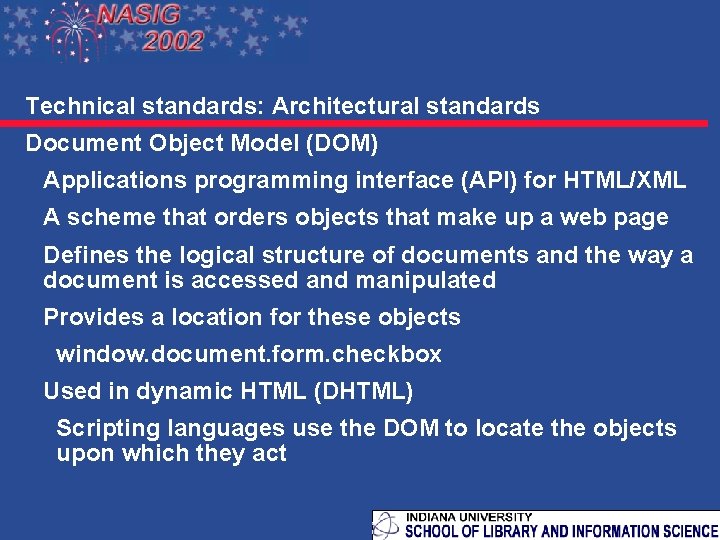 NASIG 2002

Technical standards: Architectural standards

Document Object Model (DOM)

Applications programming interface (API) for HTML/XML

A scheme that orders objects that make up a web page

Defines the logical structure of documents and the way a document is accessed and manipulated

Provides a location for these objects

window.document.form.checkbox

Used in dynamic HTML (DHTML)

Scripting languages use the DOM to locate the objects upon which they act

INDIANA UNIVERSITY
SCHOOL OF LIBRARY AND INFORMATION SCIENCE